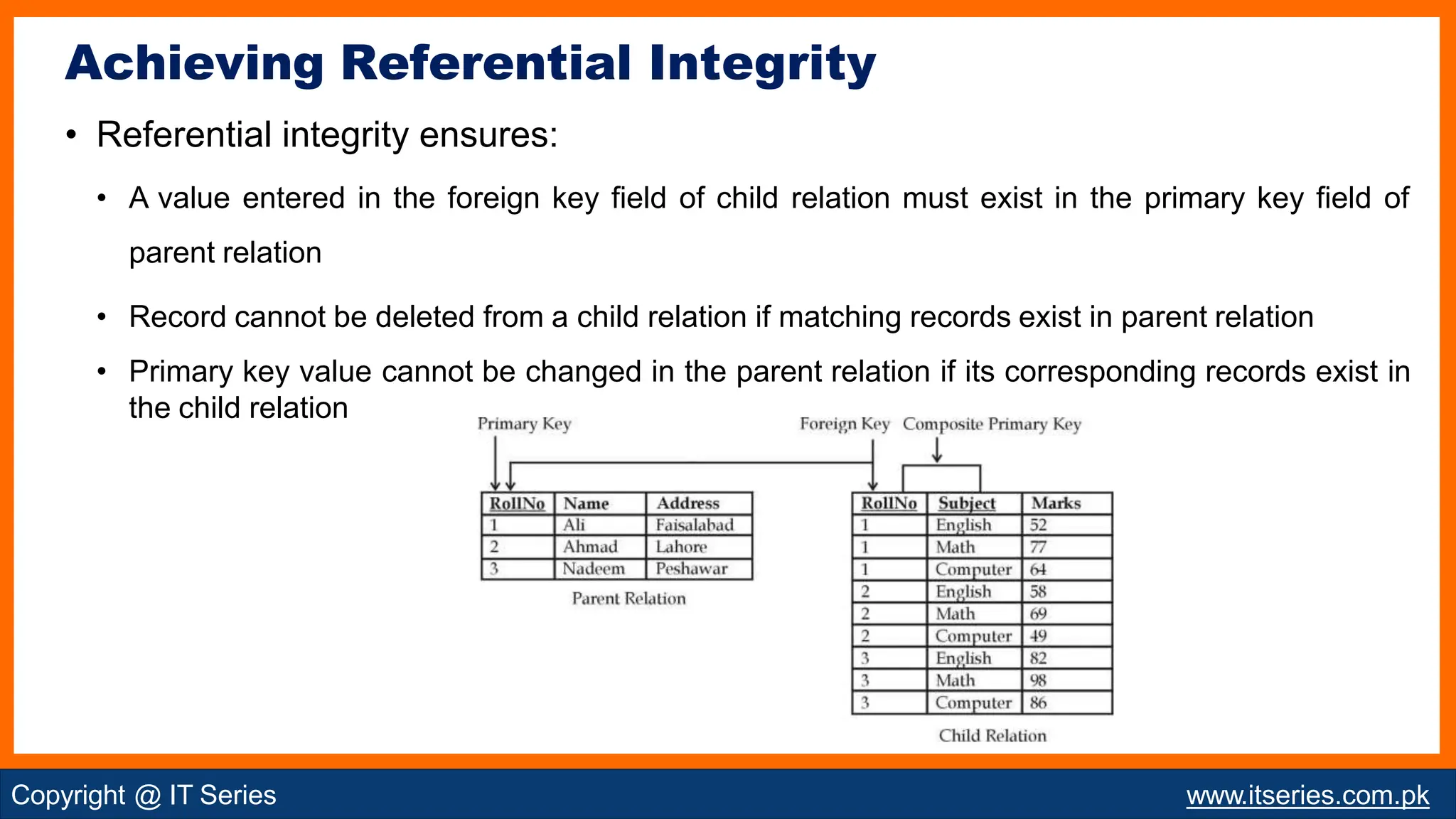 Achieving Referential Integrity

• Referential integrity ensures:

• A value entered in the foreign key field of child relation must exist in the primary key field of parent relation

• Record cannot be deleted from a child relation if matching records exist in parent relation

• Primary key value cannot be changed in the parent relation if its corresponding records exist in the child relation

Primary Key

Foreign Key

Composite Primary Key

| RollNo | Name | Address |
|---|---|---|
| 1 | Ali | Faisalabad |
| 2 | Ahmad | Lahore |
| 3 | Nadeem | Peshawar |

Parent Relation

| RollNo | Subject | Marks |
|---|---|---|
| 1 | English | 52 |
| 1 | Math | 77 |
| 1 | Computer | 64 |
| 2 | English | 58 |
| 2 | Math | 69 |
| 2 | Computer | 49 |
| 3 | English | 82 |
| 3 | Math | 98 |
| 3 | Computer | 86 |

Child Relation

Copyright @ IT Series

www.itseries.com.pk